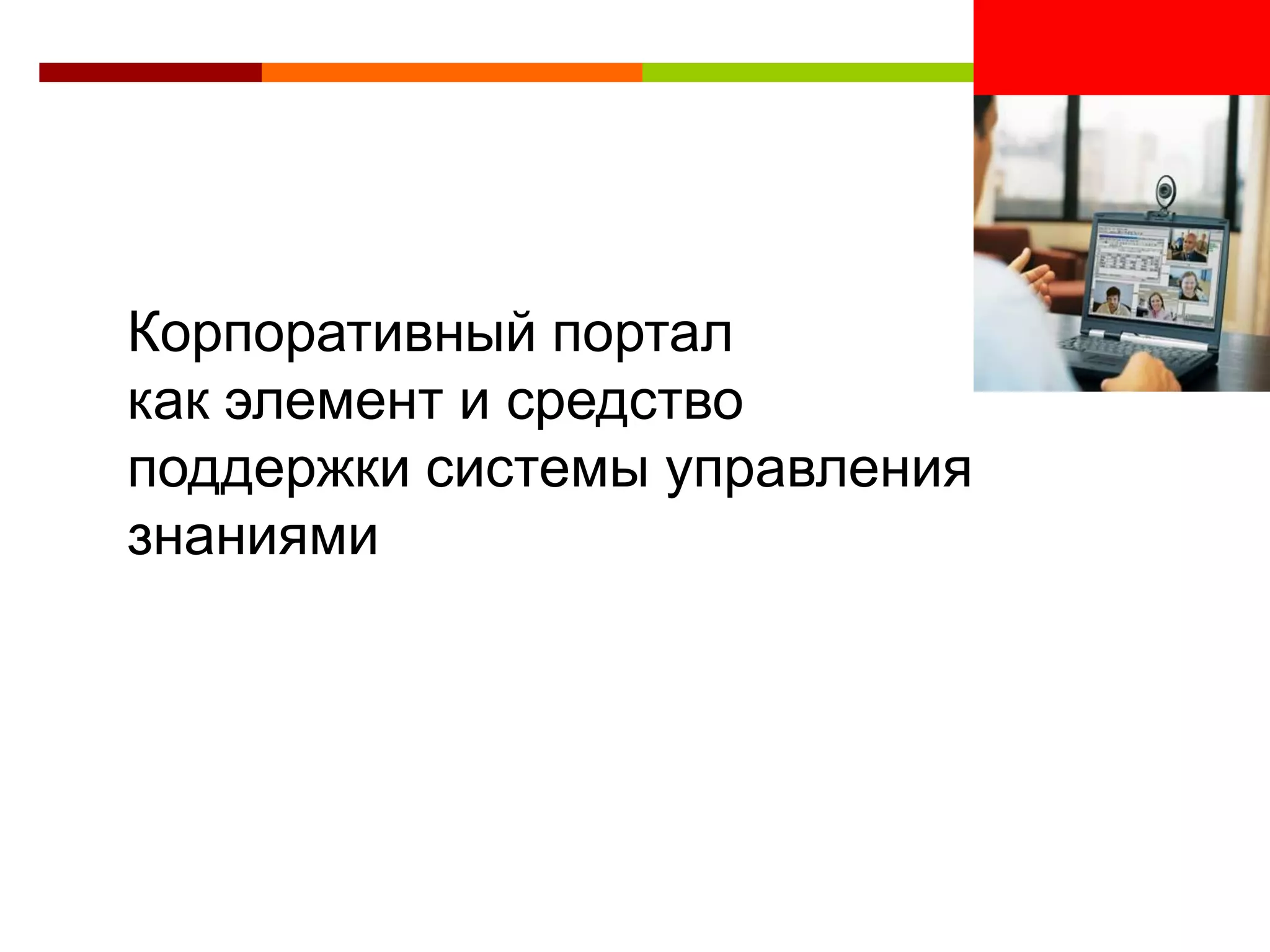 Корпоративный портал как элемент и средство поддержки системы управления знаниями